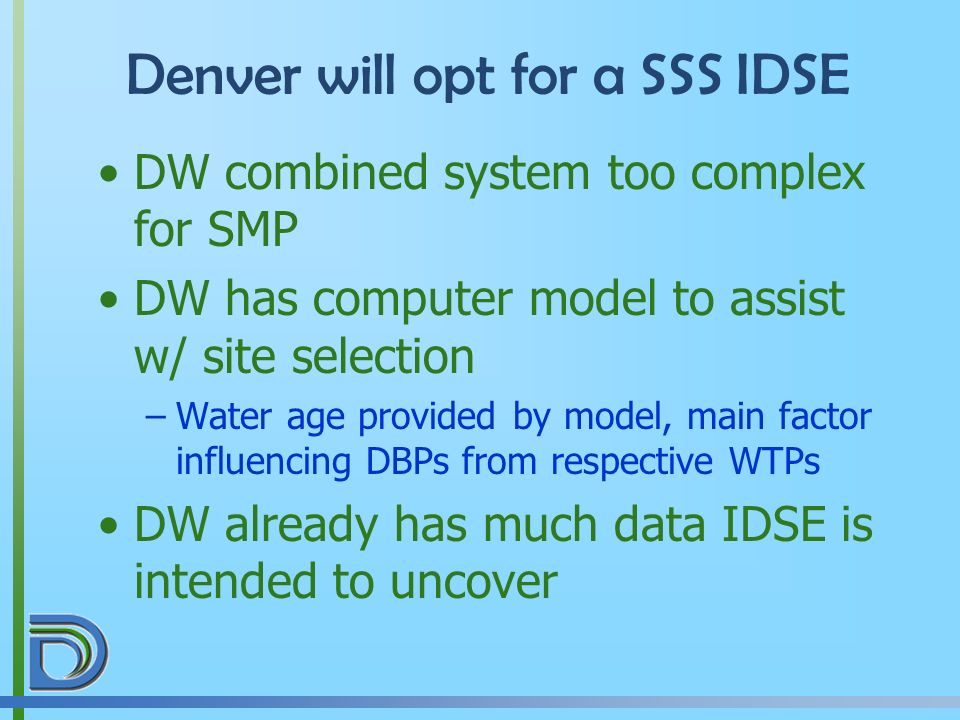 Denver will opt for a SSS IDSE

• DW combined system too complex for SMP

• DW has computer model to assist w/ site selection

– Water age provided by model, main factor influencing DBPs from respective WTPs

• DW already has much data IDSE is intended to uncover